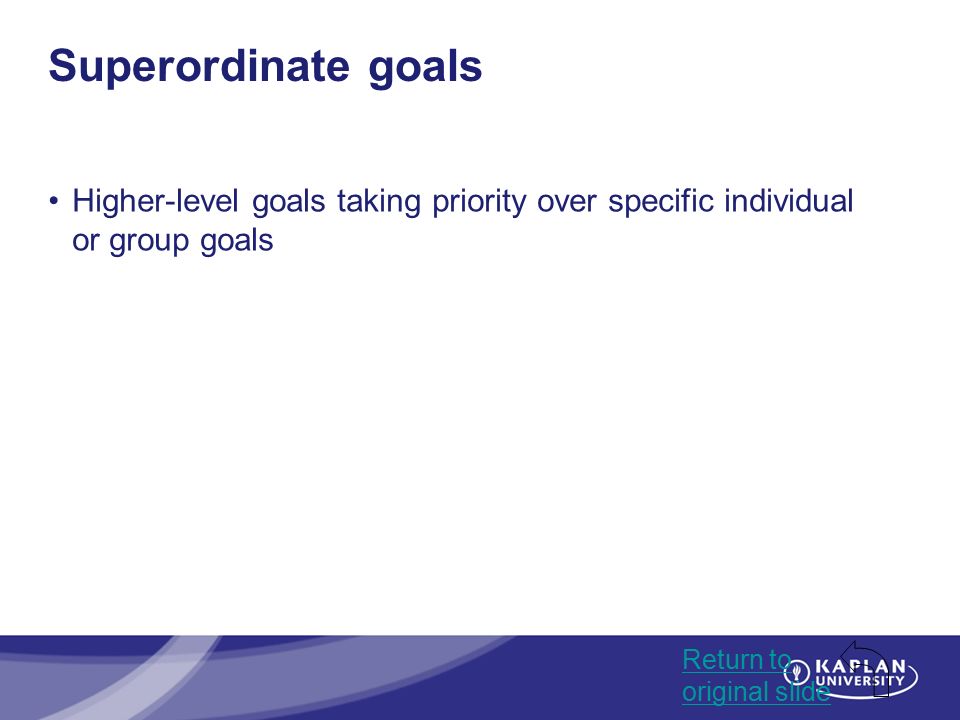 Superordinate goals

• Higher-level goals taking priority over specific individual or group goals

Return to original slide

KAPLAN UNIVERSITY